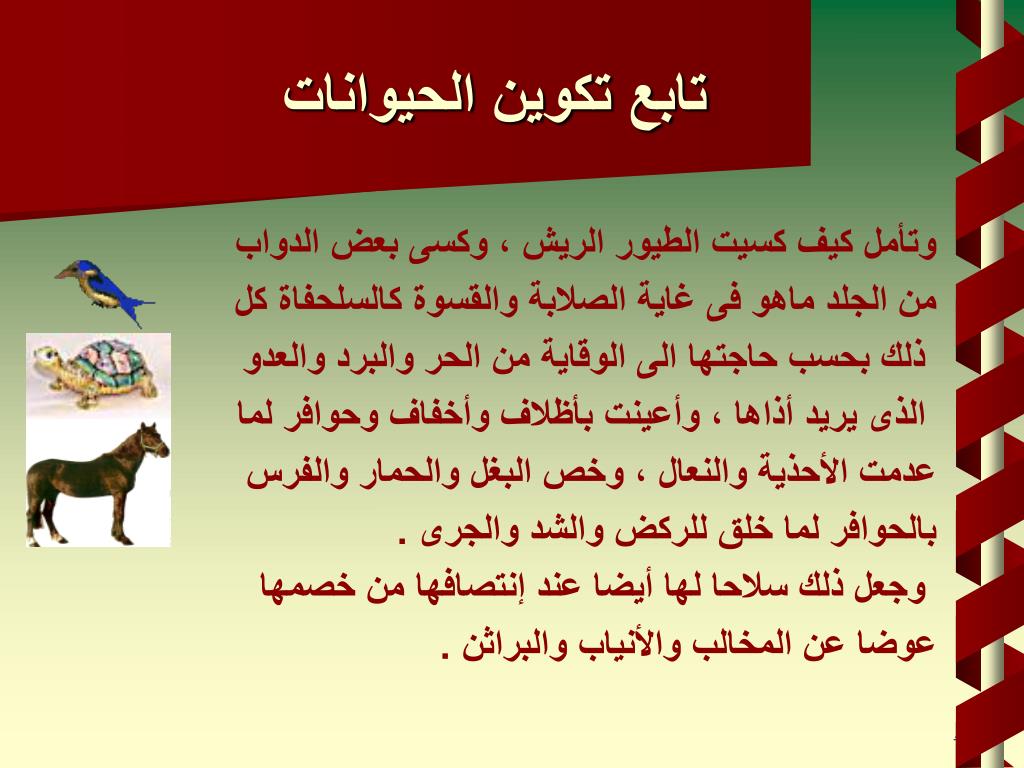 تابع تكوين الحيوانات

وتأمل كيف كسيت الطيور الريش ، وكسى بعض الدواب من الجلد ماهو فى غاية الصلابة والقسوة كالسلحفاة كل ذلك بحسب حاجتها الى الوقاية من الحر والبرد والعدو الذى يريد أذاها ، وأعينت بأظلاف وأخفاف وحوافر لما عدمت الأحذية والنعال ، وخص البغل والحمار والفرس بالحوافر لما خلق للركض والشد والجرى .
وجعل ذلك سلاحا لها أيضا عند إنتصافها من خصمها عوضا عن المخالب والأنياب والبراثن .